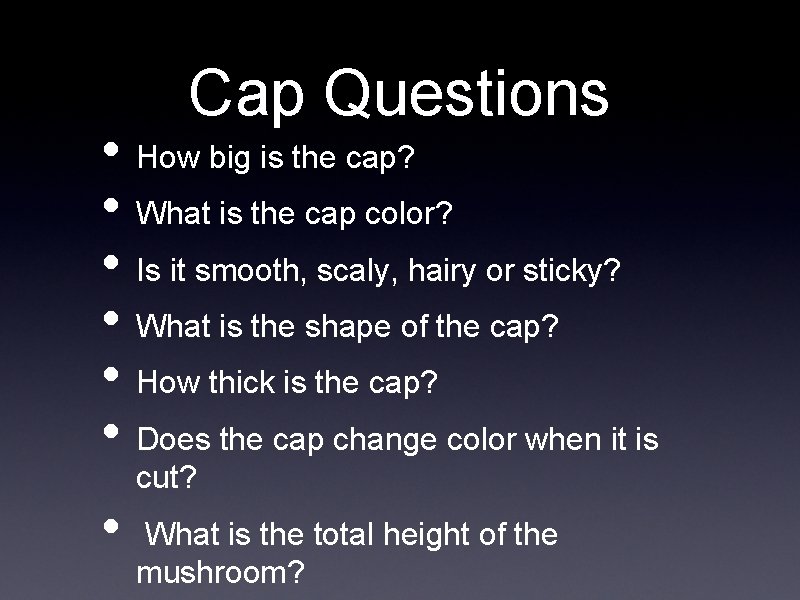 Cap Questions

• How big is the cap?
• What is the cap color?
• Is it smooth, scaly, hairy or sticky?
• What is the shape of the cap?
• How thick is the cap?
• Does the cap change color when it is cut?
• What is the total height of the mushroom?